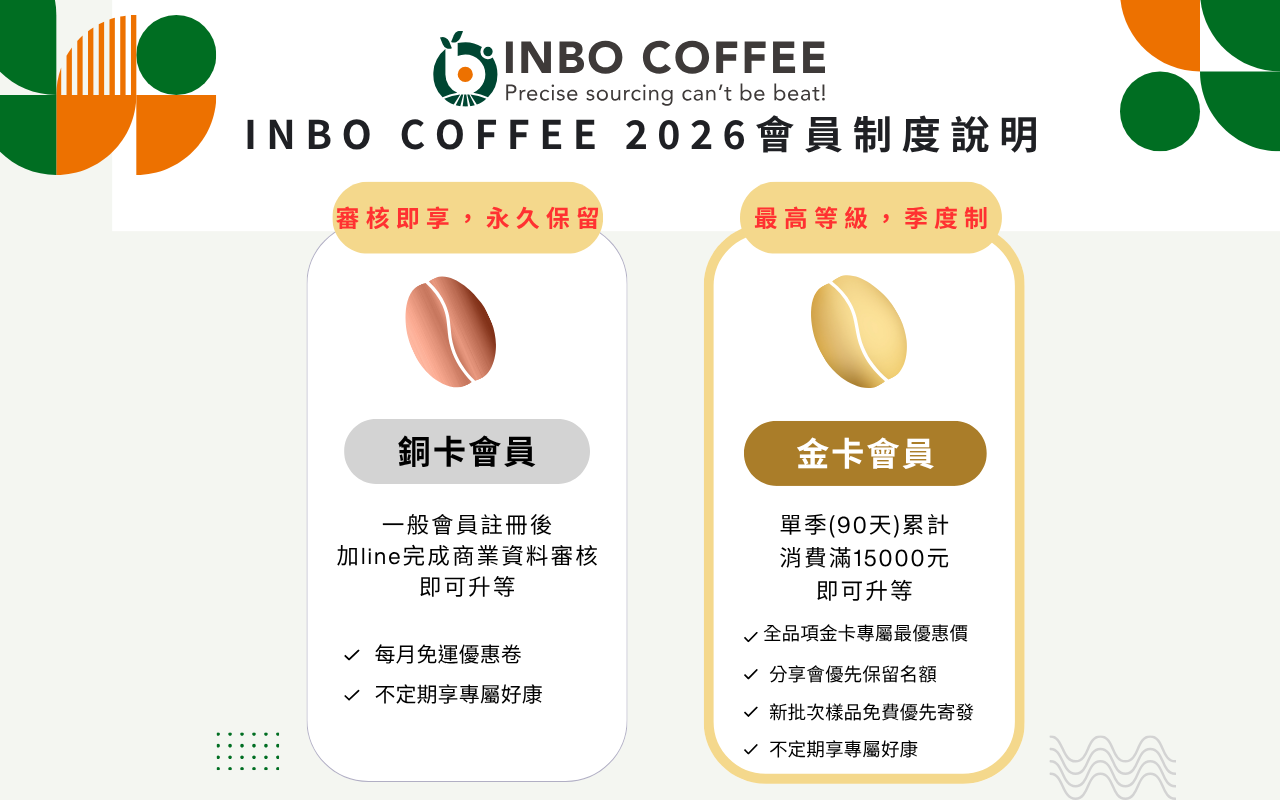 INBO COFFEE
Precise sourcing can't be beat!

INBO COFFEE 2026會員制度說明

審核即享，永久保留

銅卡會員

一般會員註冊後
加line完成商業資料審核
即可升等

✓ 每月免運優惠卷
✓ 不定期享專屬好康

最高等級，季度制

金卡會員

單季(90天)累計
消費滿15000元
即可升等

✓ 全品項金卡專屬最優惠價
✓ 分享會優先保留名額
✓ 新批次樣品免費優先寄發
✓ 不定期享專屬好康